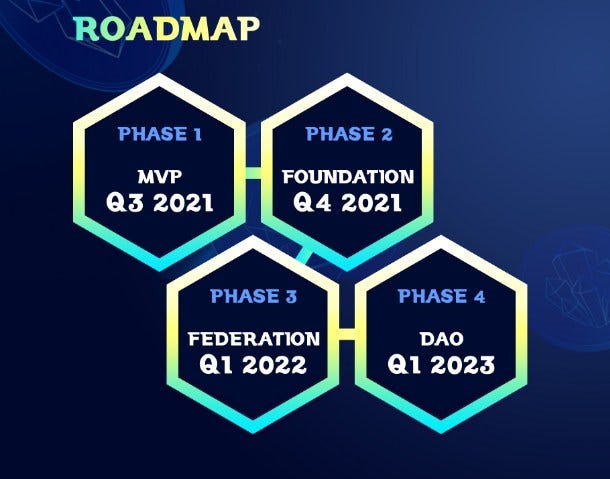 ROADMAP

PHASE 1

MVP
Q3 2021

PHASE 2

FOUNDATION
Q4 2021

PHASE 3

FEDERATION
Q1 2022

PHASE 4

DAO
Q1 2023